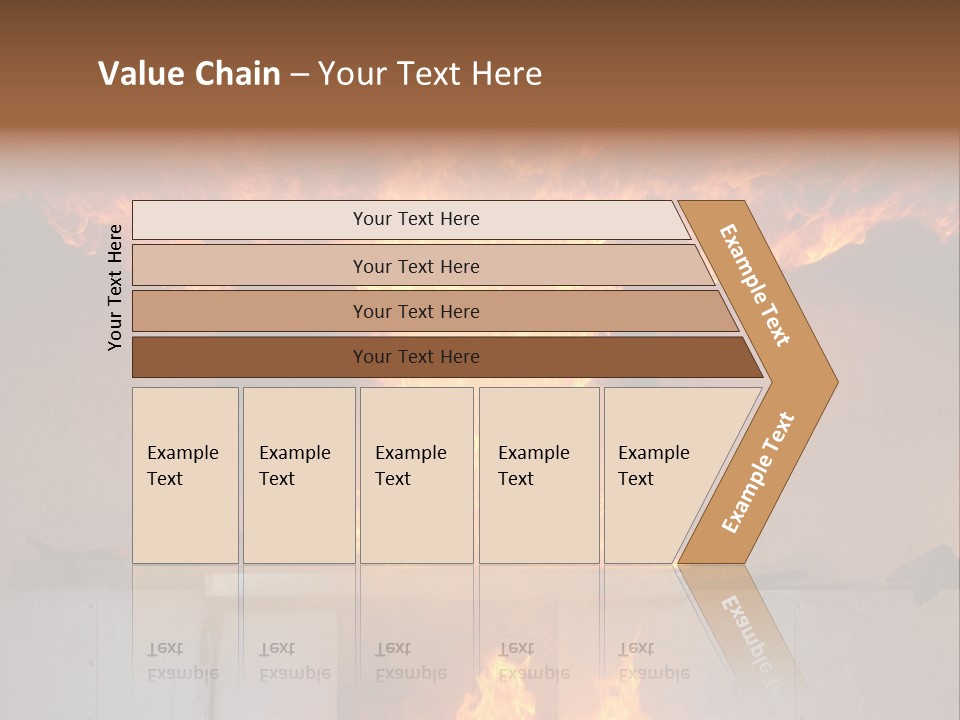 Value Chain – Your Text Here

Your Text Here

Your Text Here

Your Text Here

Your Text Here

Your Text Here

Example Text

Example Text

Example Text

Example Text

Example Text

Example Text

Example Text